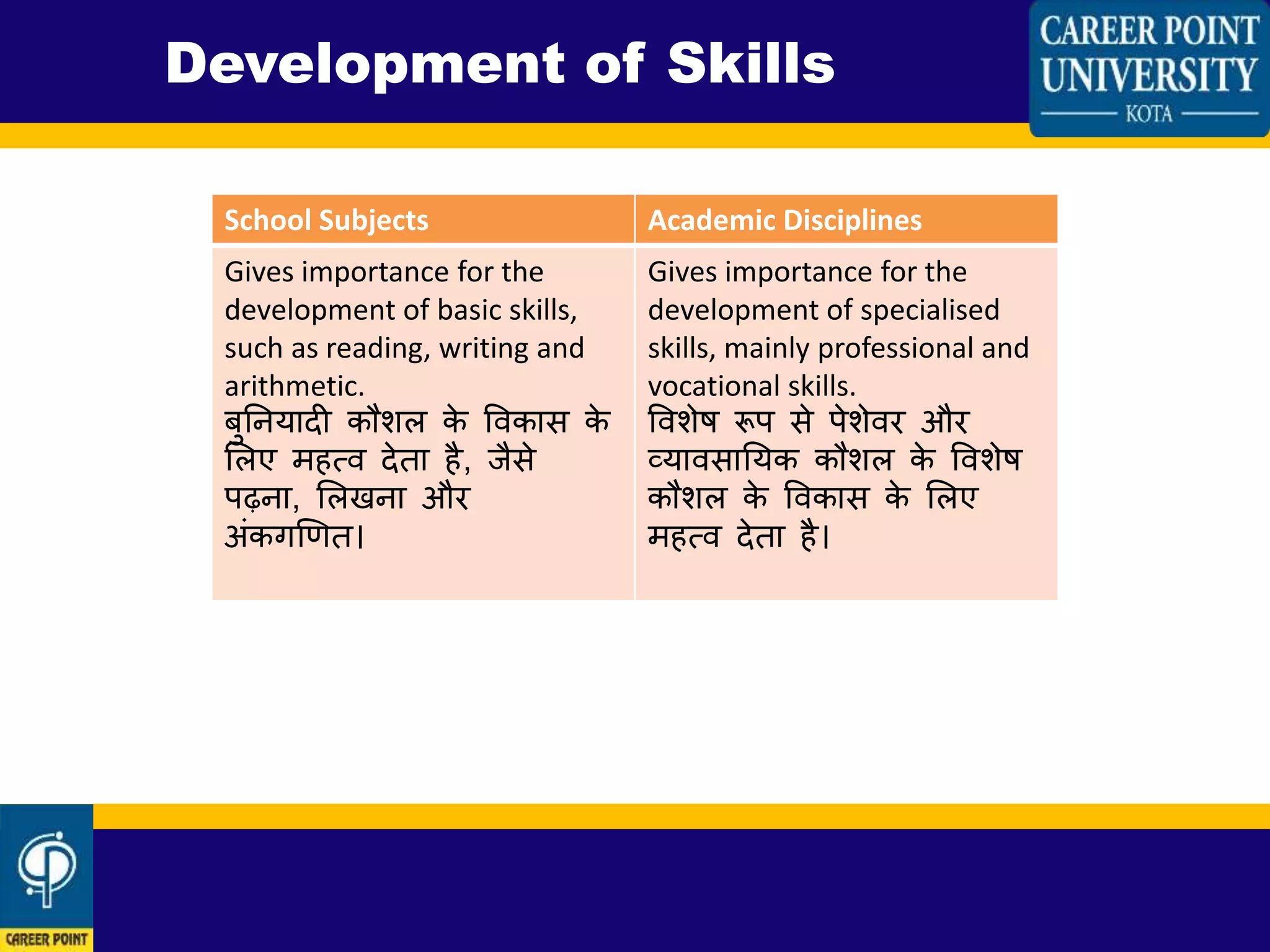 Development of Skills

CAREER POINT UNIVERSITY
KOTA

| School Subjects | Academic Disciplines |
|---|---|
| Gives importance for the development of basic skills, such as reading, writing and arithmetic. बुनियादी कौशल के विकास के लिए महत्व देता है, जैसे पढ़ना, लिखना और अंकगणित। | Gives importance for the development of specialised skills, mainly professional and vocational skills. विशेष रूप से पेशेवर और व्यावसायिक कौशल के विशेष कौशल के विकास के लिए महत्व देता है। |

CAREER POINT